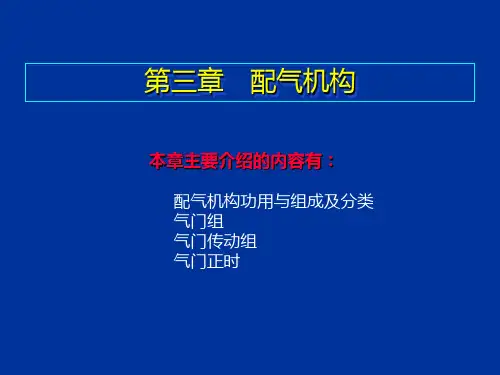 第三章　配气机构

本章主要介绍的内容有：

配气机构功用与组成及分类
气门组
气门传动组
气门正时